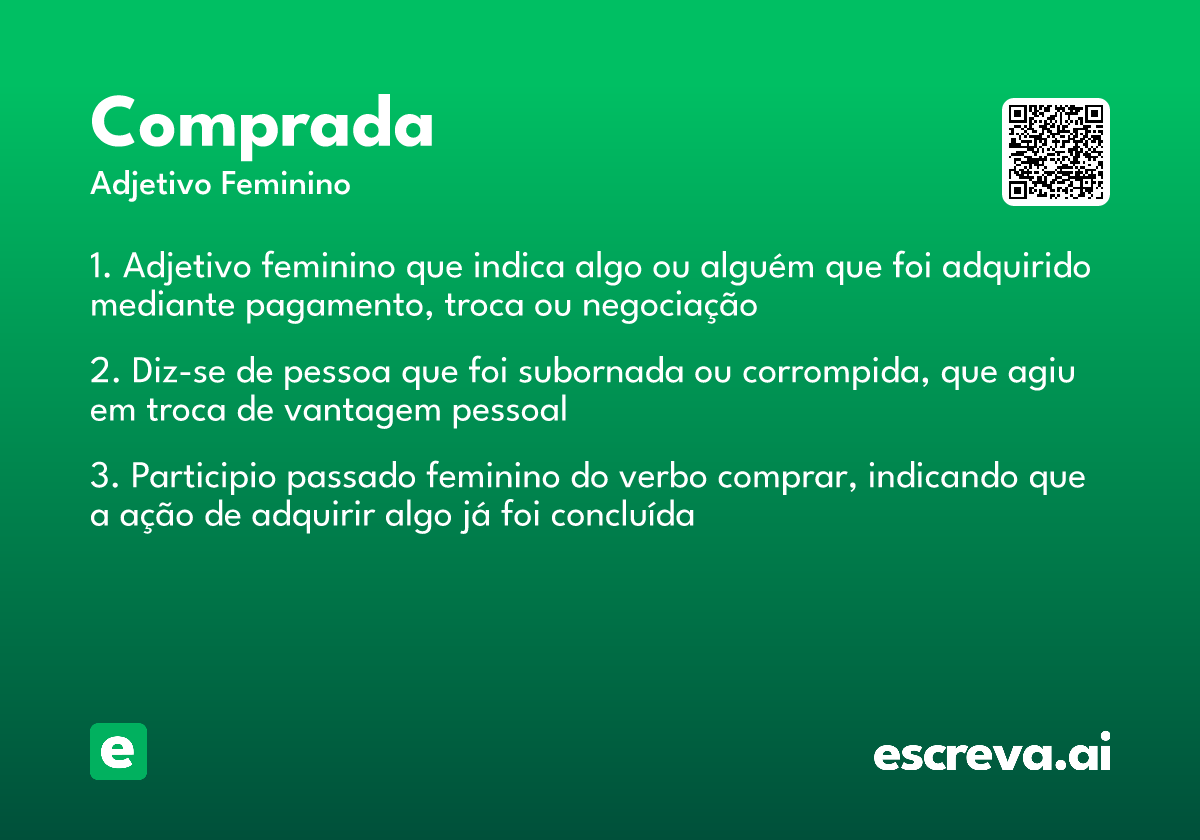 Comprada
Adjetivo Feminino

1. Adjetivo feminino que indica algo ou alguém que foi adquirido mediante pagamento, troca ou negociação

2. Diz-se de pessoa que foi subornada ou corrompida, que agiu em troca de vantagem pessoal

3. Participio passado feminino do verbo comprar, indicando que a ação de adquirir algo já foi concluída

e

escreva.ai